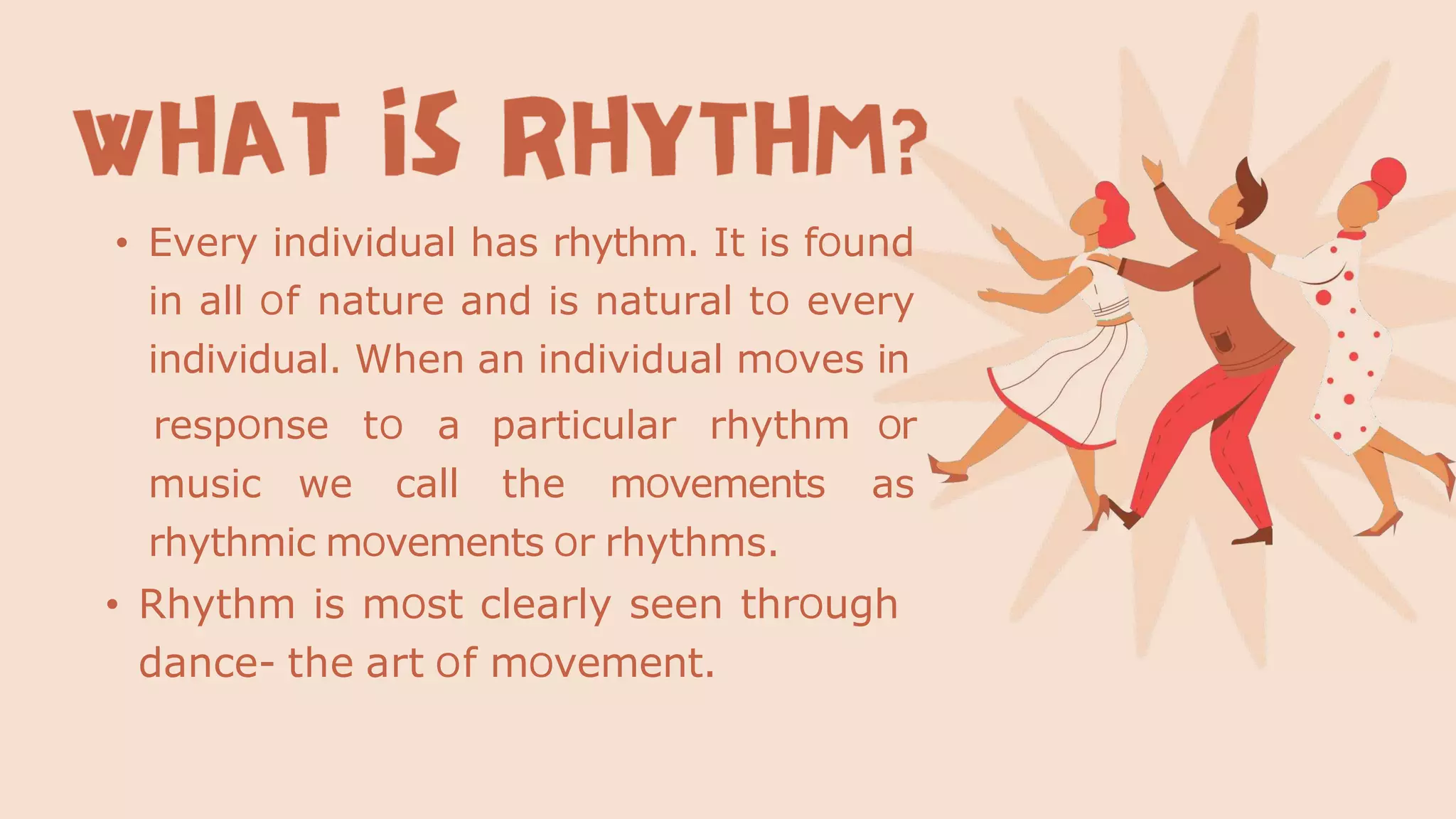 WHAT IS RHYTHM?

• Every individual has rhythm. It is found in all of nature and is natural to every individual. When an individual moves in response to a particular rhythm or music we call the movements as rhythmic movements or rhythms.

• Rhythm is most clearly seen through dance- the art of movement.